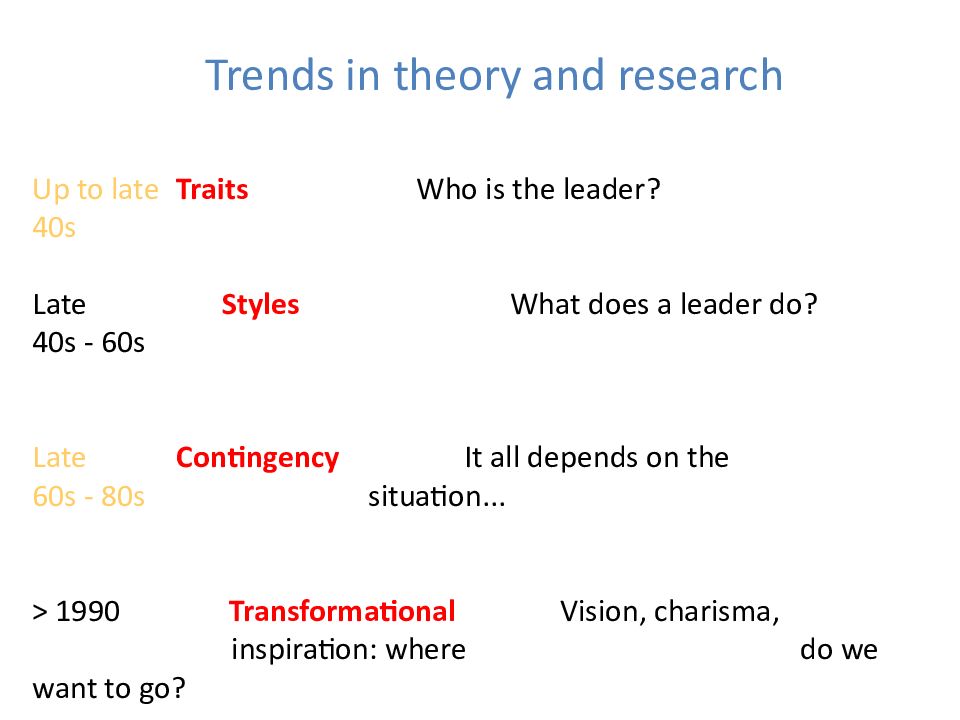 Trends in theory and research

Up to late 40s Traits Who is the leader?

Late 40s - 60s Styles What does a leader do?

Late 60s - 80s Contingency It all depends on the situation...

> 1990 Transformational Vision, charisma, inspiration: where do we want to go?